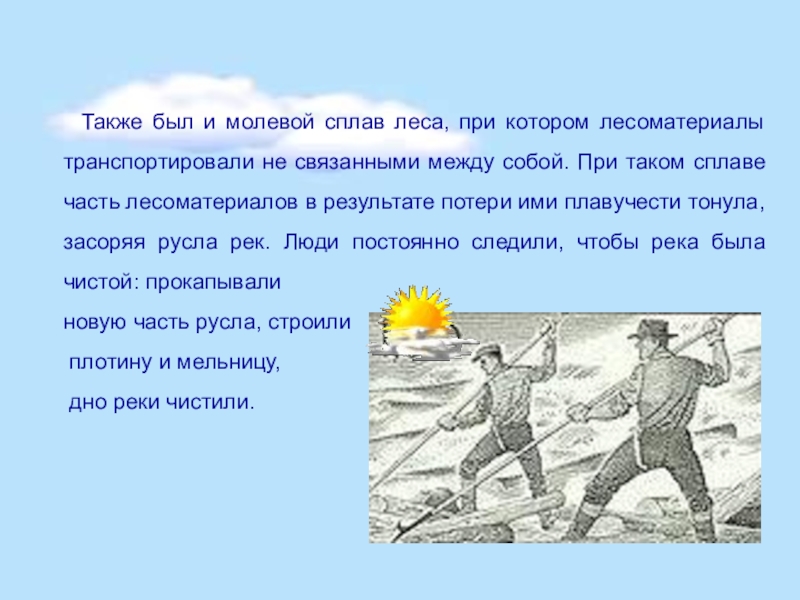 Также был и молевой сплав леса, при котором лесоматериалы транспортировали не связанными между собой. При таком сплаве часть лесоматериалов в результате потери ими плавучести тонула, засоряя русла рек. Люди постоянно следили, чтобы река была чистой: прокапывали новую часть русла, строили плотину и мельницу, дно реки чистили.